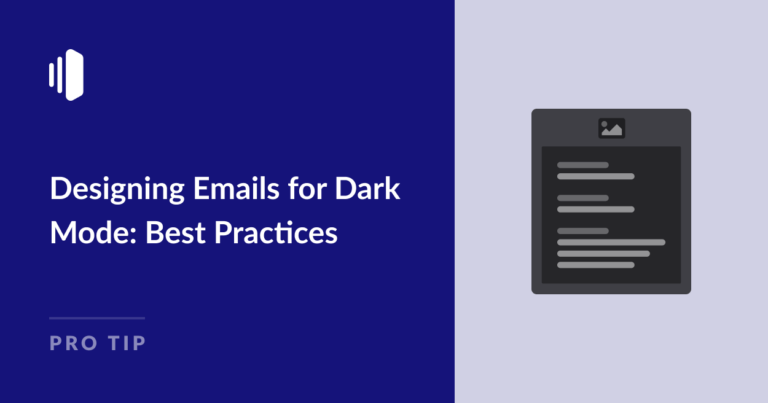 Designing Emails for Dark Mode: Best Practices

PRO TIP